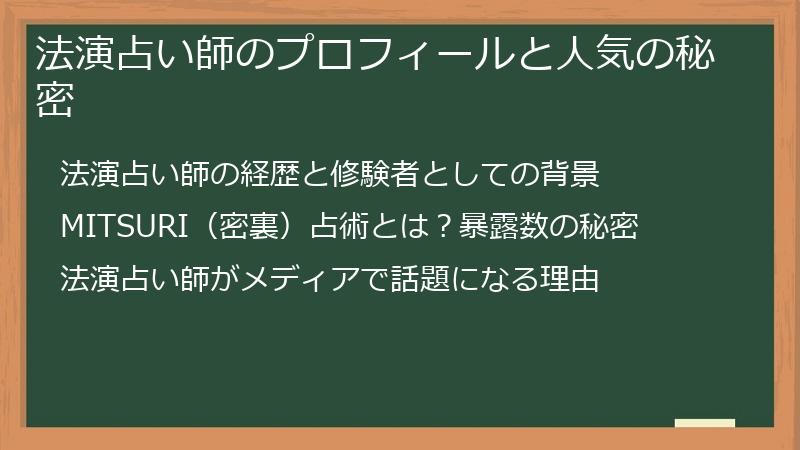 法演占い師のプロフィールと人気の秘密

法演占い師の経歴と修験者としての背景

MITSURI（密裏）占術とは？暴露数の秘密

法演占い師がメディアで話題になる理由